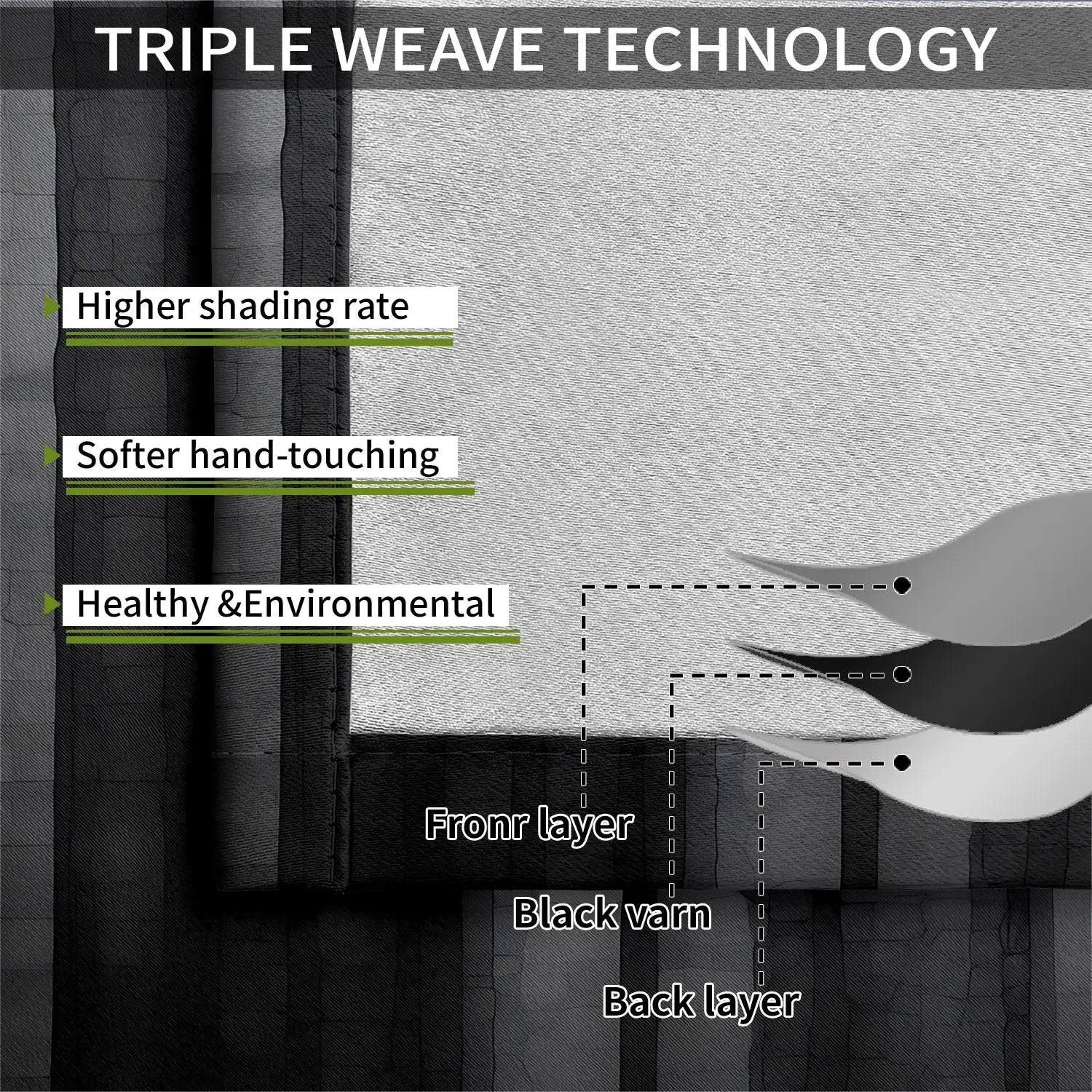 TRIPLE WEAVE TECHNOLOGY

Higher shading rate

Softer hand-touching

Healthy &Environmental

Fronr layer

Black varn

Back layer